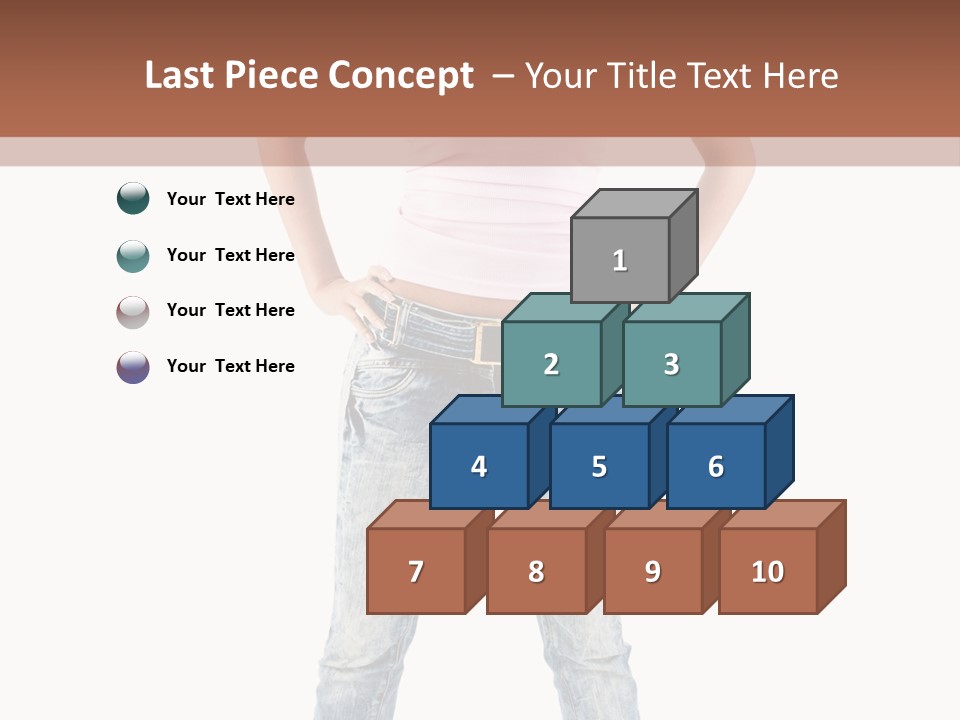 Last Piece Concept – Your Title Text Here

Your Text Here

Your Text Here

Your Text Here

Your Text Here

1

2

3

4

5

6

7

8

9

10